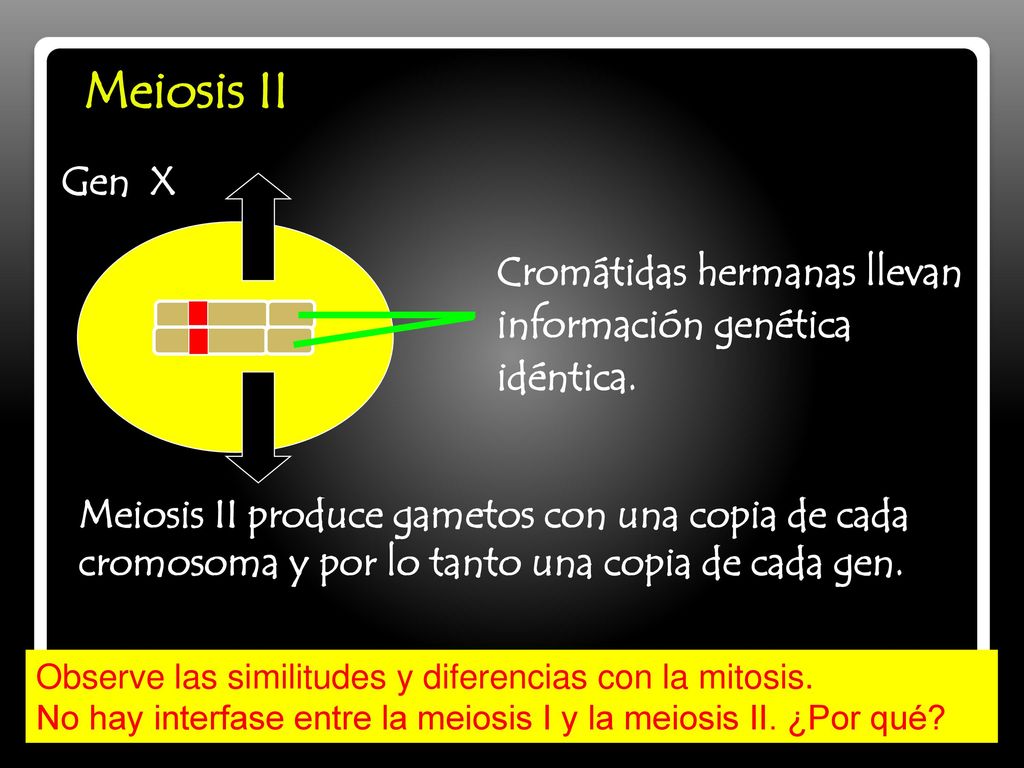 Meiosis II

Gen X

Cromátidas hermanas llevan información genética idéntica.

Meiosis II produce gametos con una copia de cada cromosoma y por lo tanto una copia de cada gen.

Observe las similitudes y diferencias con la mitosis.
No hay interfase entre la meiosis I y la meiosis II. ¿Por qué?